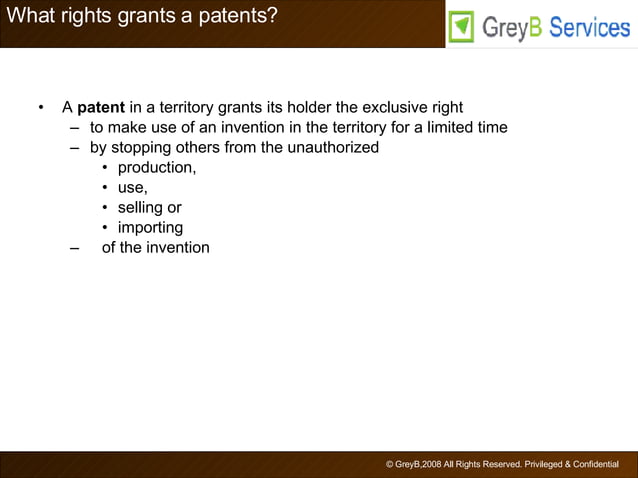 What rights grants a patents?

GreyB Services

• A patent in a territory grants its holder the exclusive right
– to make use of an invention in the territory for a limited time
– by stopping others from the unauthorized
• production,
• use,
• selling or
• importing
– of the invention

© GreyB,2008 All Rights Reserved. Privileged & Confidential